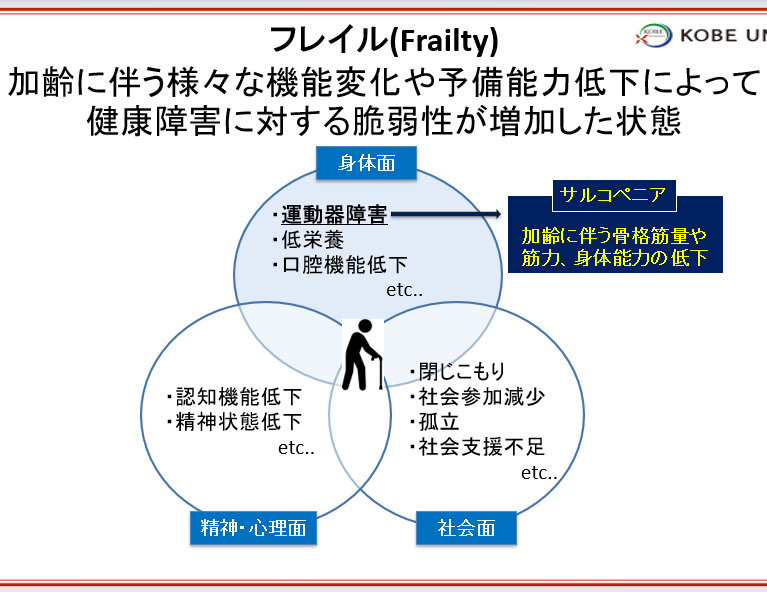 フレイル(Frailty)

KOBE UN

加齢に伴う様々な機能変化や予備能力低下によって健康障害に対する脆弱性が増加した状態

身体面

・運動器障害
・低栄養
・口腔機能低下
etc..

サルコペニア

加齢に伴う骨格筋量や筋力、身体能力の低下

・認知機能低下
・精神状態低下
etc..

・閉じこもり
・社会参加減少
・孤立
・社会支援不足
etc..

精神・心理面

社会面